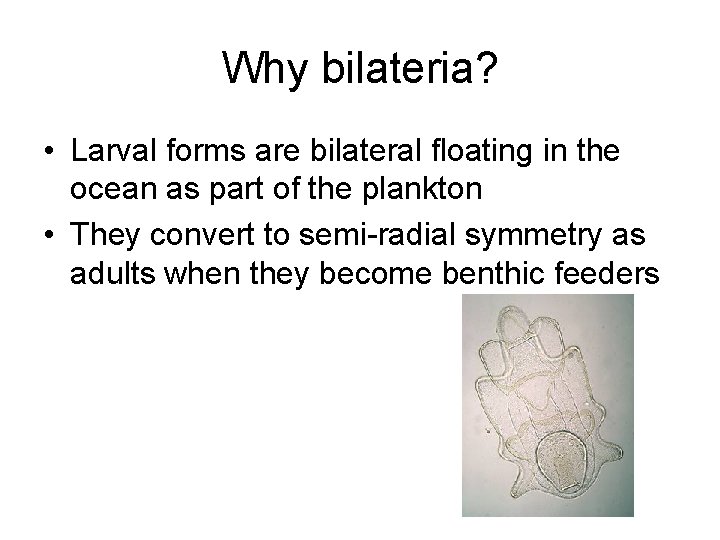 Why bilateria?

• Larval forms are bilateral floating in the ocean as part of the plankton
• They convert to semi-radial symmetry as adults when they become benthic feeders